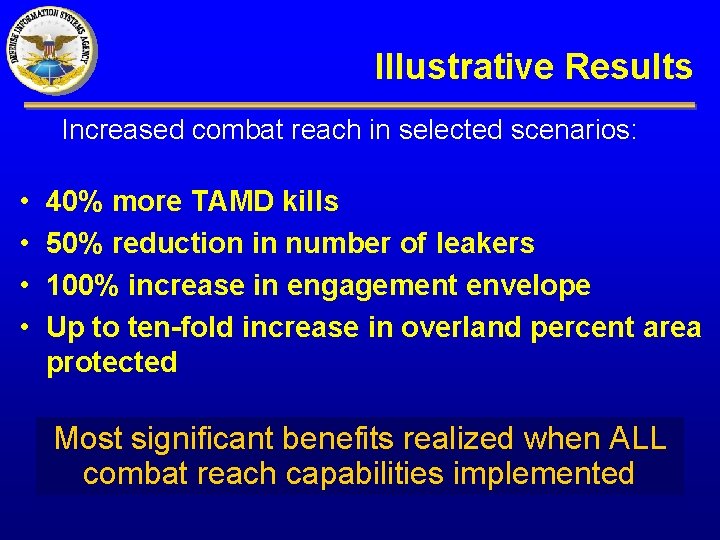 DEFENSE INFORMATION SYSTEMS AGENCY

Illustrative Results

Increased combat reach in selected scenarios:

• 40% more TAMD kills
• 50% reduction in number of leakers
• 100% increase in engagement envelope
• Up to ten-fold increase in overland percent area protected

Most significant benefits realized when ALL combat reach capabilities implemented